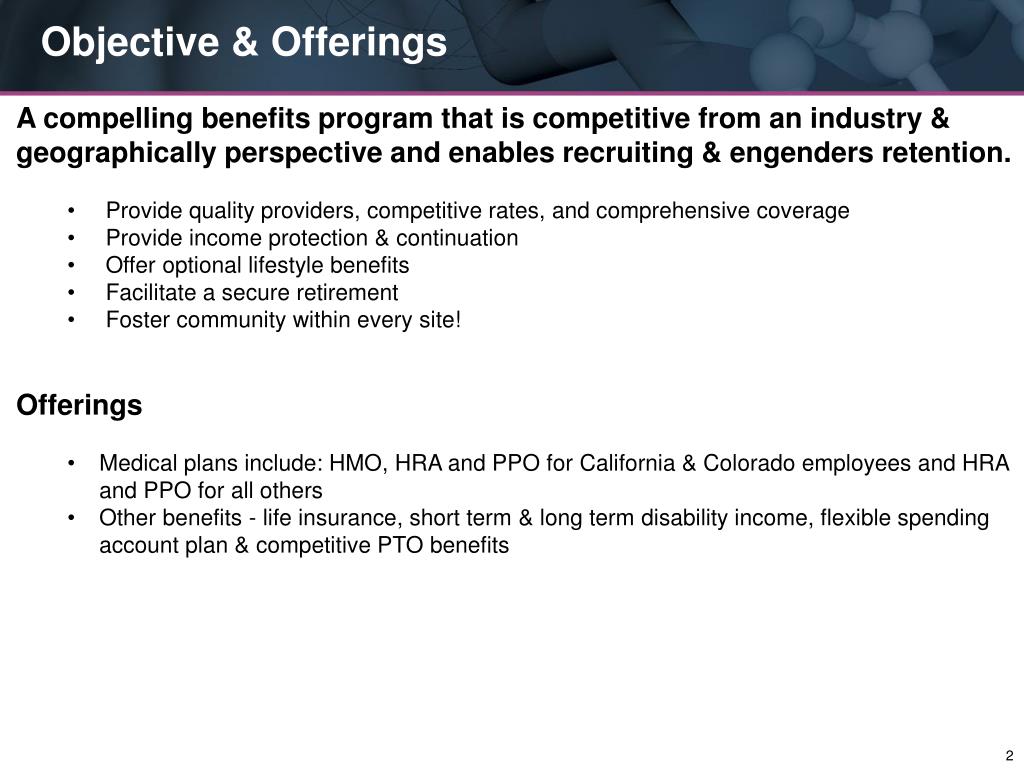 Objective & Offerings

A compelling benefits program that is competitive from an industry & geographically perspective and enables recruiting & engenders retention.

• Provide quality providers, competitive rates, and comprehensive coverage
• Provide income protection & continuation
• Offer optional lifestyle benefits
• Facilitate a secure retirement
• Foster community within every site!

Offerings

• Medical plans include: HMO, HRA and PPO for California & Colorado employees and HRA and PPO for all others
• Other benefits - life insurance, short term & long term disability income, flexible spending account plan & competitive PTO benefits

2